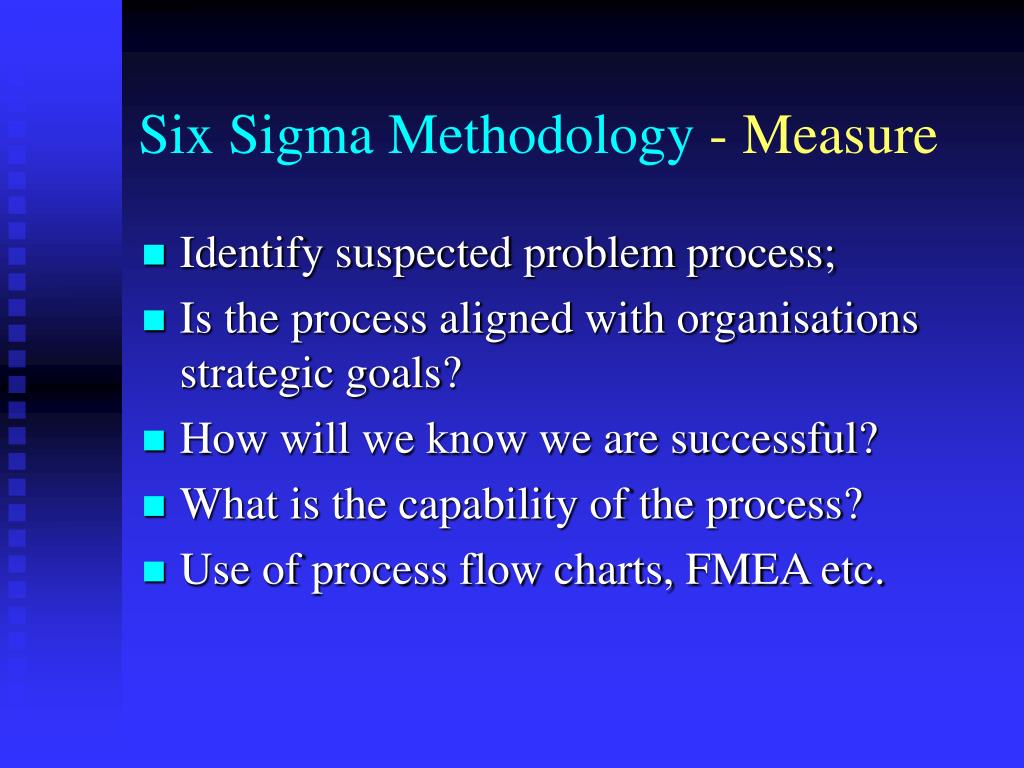 Six Sigma Methodology - Measure

- Identify suspected problem process;
- Is the process aligned with organisations strategic goals?
- How will we know we are successful?
- What is the capability of the process?
- Use of process flow charts, FMEA etc.